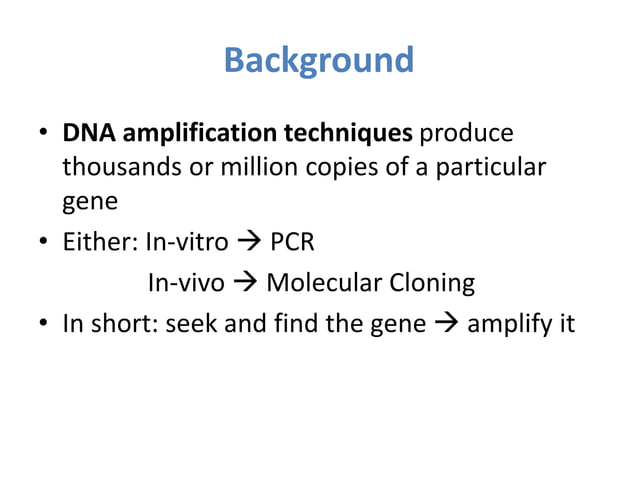 Background

• DNA amplification techniques produce thousands or million copies of a particular gene

• Either: In-vitro → PCR

In-vivo → Molecular Cloning

• In short: seek and find the gene → amplify it